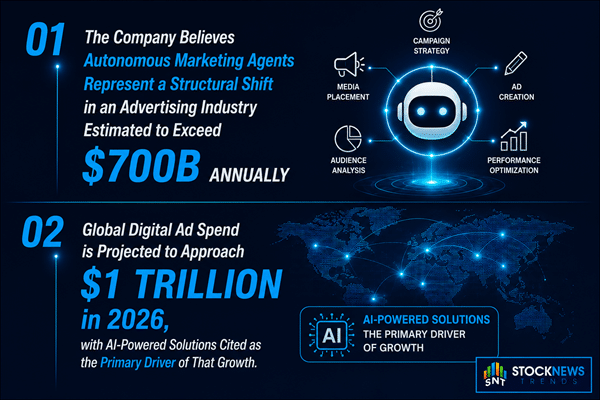 01

The Company Believes Autonomous Marketing Agents Represent a Structural Shift in an Advertising Industry Estimated to Exceed

$700B ANNUALLY

CAMPAIGN STRATEGY

MEDIA PLACEMENT

AD CREATION

AUDIENCE ANALYSIS

PERFORMANCE OPTIMIZATION

02

Global Digital Ad Spend is Projected to Approach

$1 TRILLION in 2026,

with AI-Powered Solutions Cited as the Primary Driver of That Growth.

AI

AI-POWERED SOLUTIONS
THE PRIMARY DRIVER OF GROWTH

SNT STOCKNEWS TRENDS